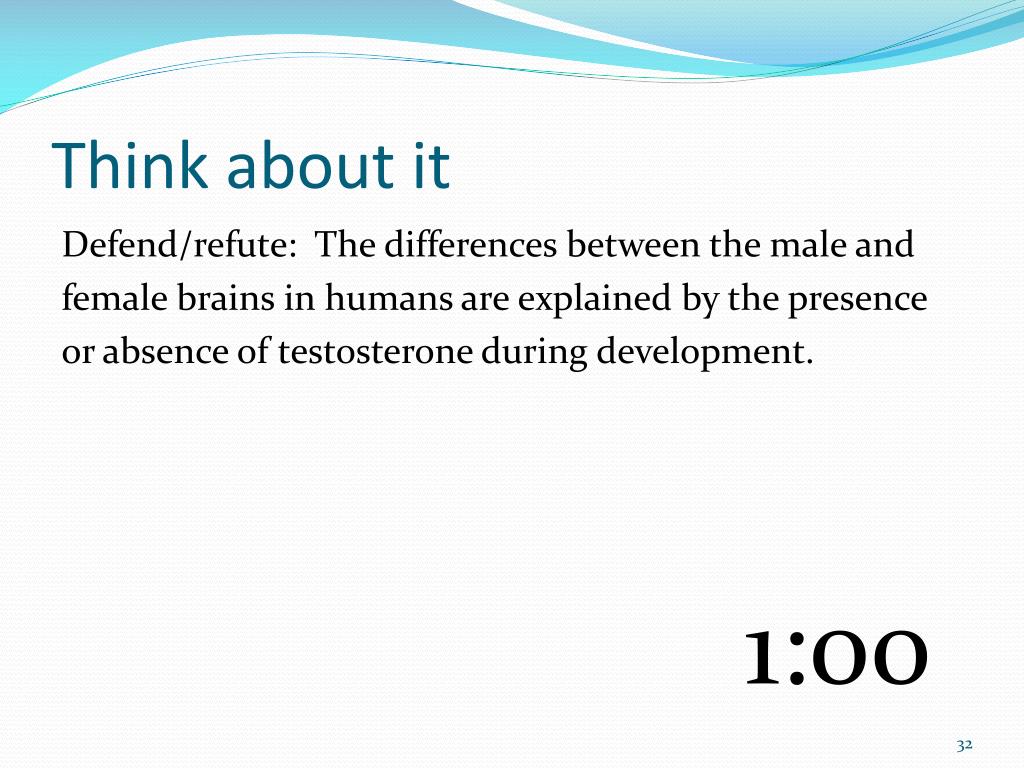 Think about it

Defend/refute: The differences between the male and female brains in humans are explained by the presence or absence of testosterone during development.

1:00

32